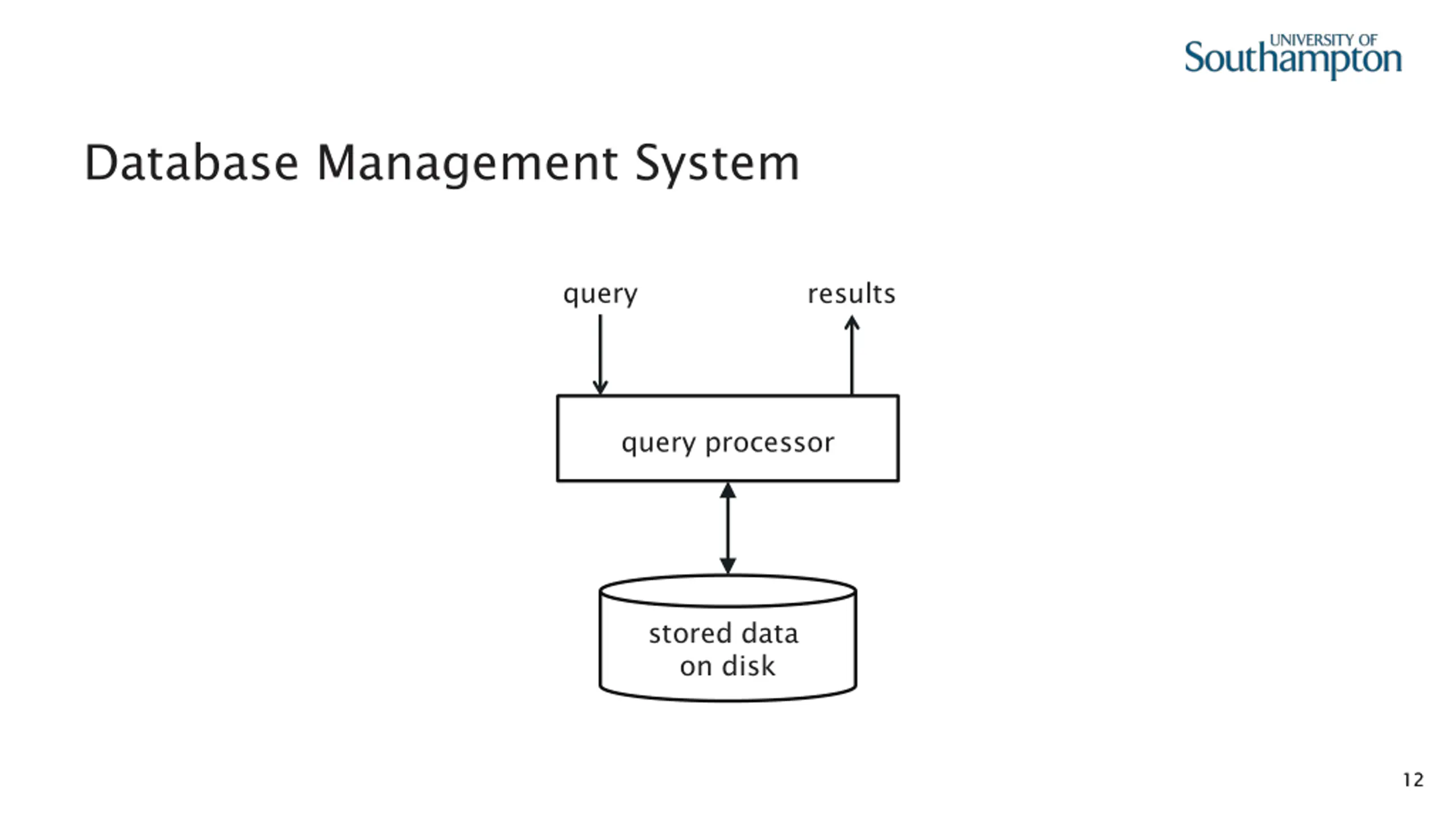 UNIVERSITY OF Southampton

Database Management System

query

results

query processor

stored data on disk

12